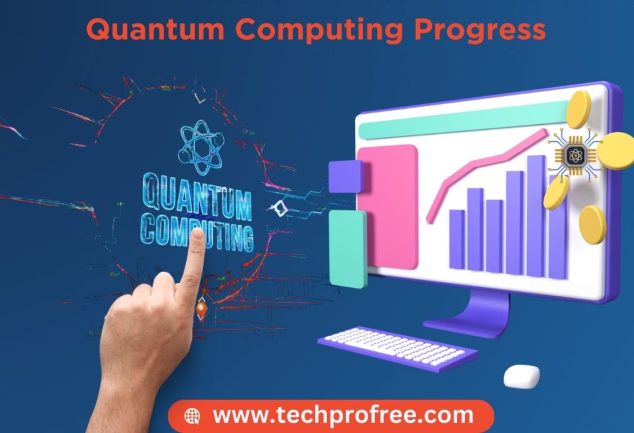 Quantum Computing Progress

QUANTUM COMPUTING

www.techprofree.com